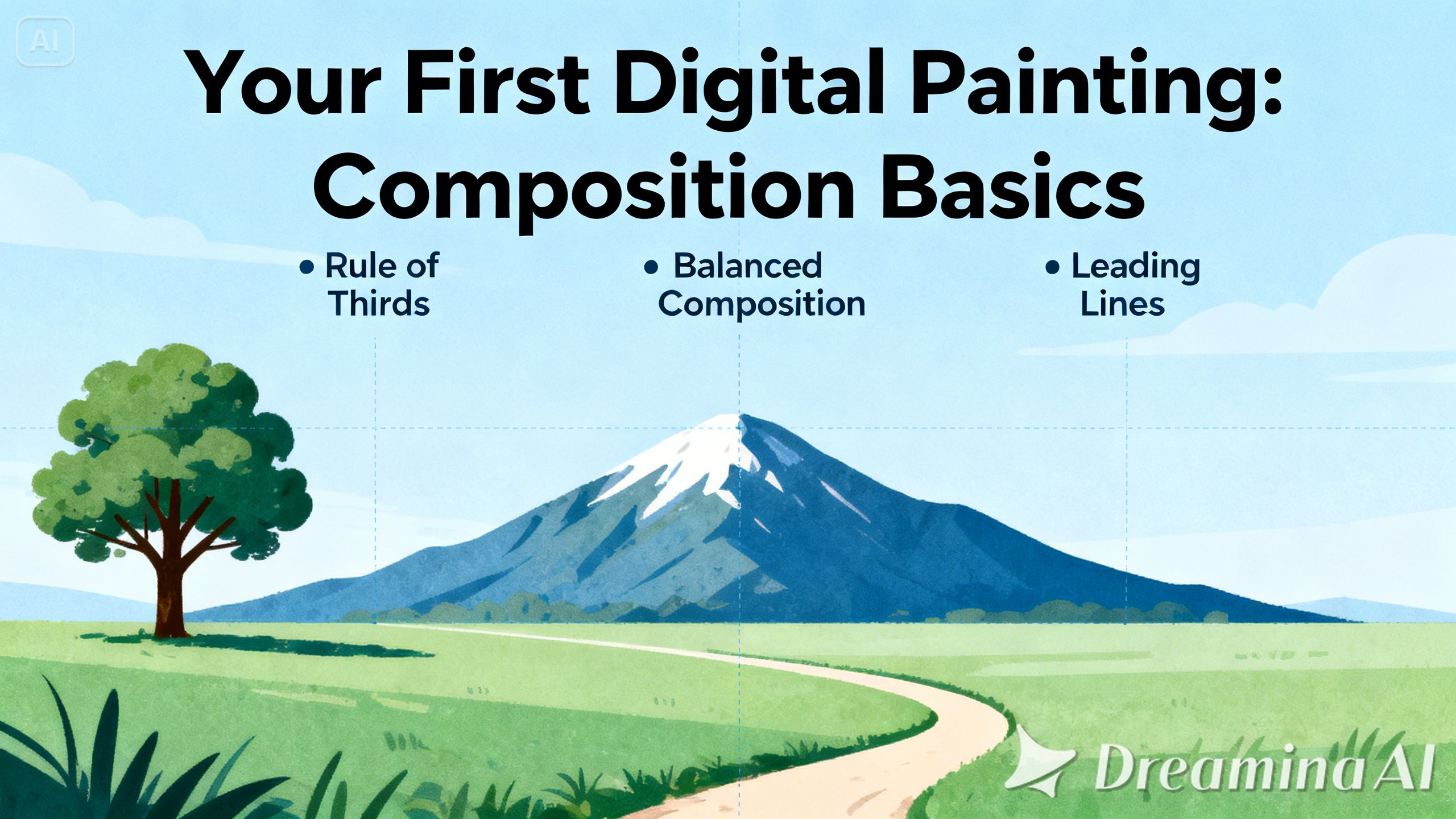 AI

Your First Digital Painting: Composition Basics

• Rule of Thirds

• Balanced Composition

• Leading Lines

Dreamina AI